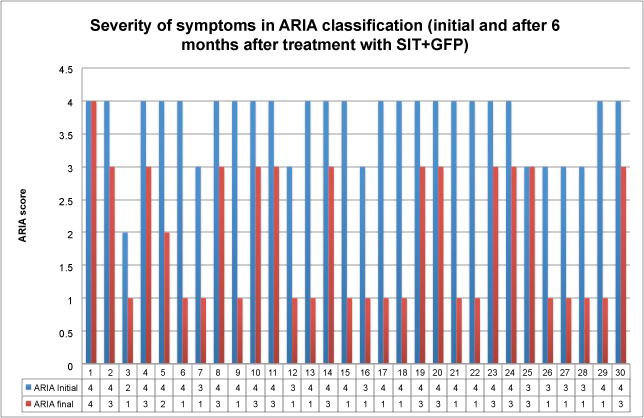 Severity of symptoms in ARIA classification (initial and after 6 months after treatment with SIT+GFP)

ARIA score

4.5
4
3.5
3
2.5
2
1.5
1
0.5
0

| | 1 | 2 | 3 | 4 | 5 | 6 | 7 | 8 | 9 | 10 | 11 | 12 | 13 | 14 | 15 | 16 | 17 | 18 | 19 | 20 | 21 | 22 | 23 | 24 | 25 | 26 | 27 | 28 | 29 | 30 |
|---|---|---|---|---|---|---|---|---|---|---|---|---|---|---|---|---|---|---|---|---|---|---|---|---|---|---|---|---|---|---|
| ARIA Initial | 4 | 4 | 2 | 4 | 4 | 4 | 3 | 4 | 4 | 4 | 4 | 3 | 4 | 4 | 4 | 3 | 4 | 4 | 4 | 4 | 4 | 4 | 4 | 4 | 3 | 3 | 3 | 3 | 4 | 4 |
| ARIA final | 4 | 3 | 1 | 3 | 2 | 1 | 1 | 3 | 1 | 3 | 3 | 1 | 1 | 3 | 1 | 1 | 1 | 1 | 3 | 3 | 1 | 1 | 3 | 3 | 3 | 1 | 1 | 1 | 1 | 3 |